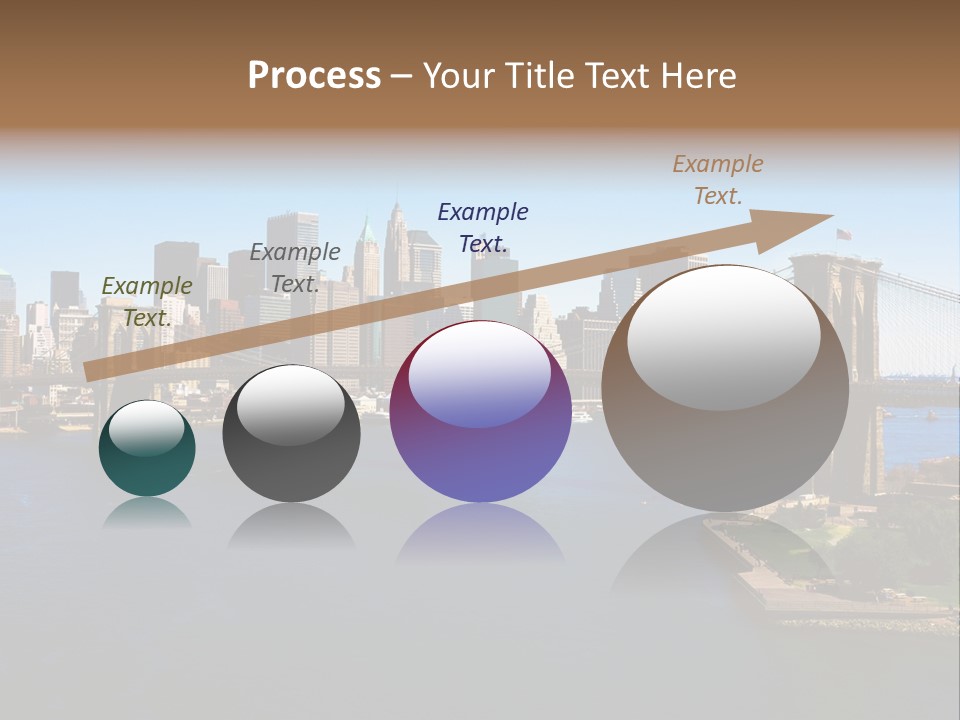 Process – Your Title Text Here

Example Text.

Example Text.

Example Text.

Example Text.